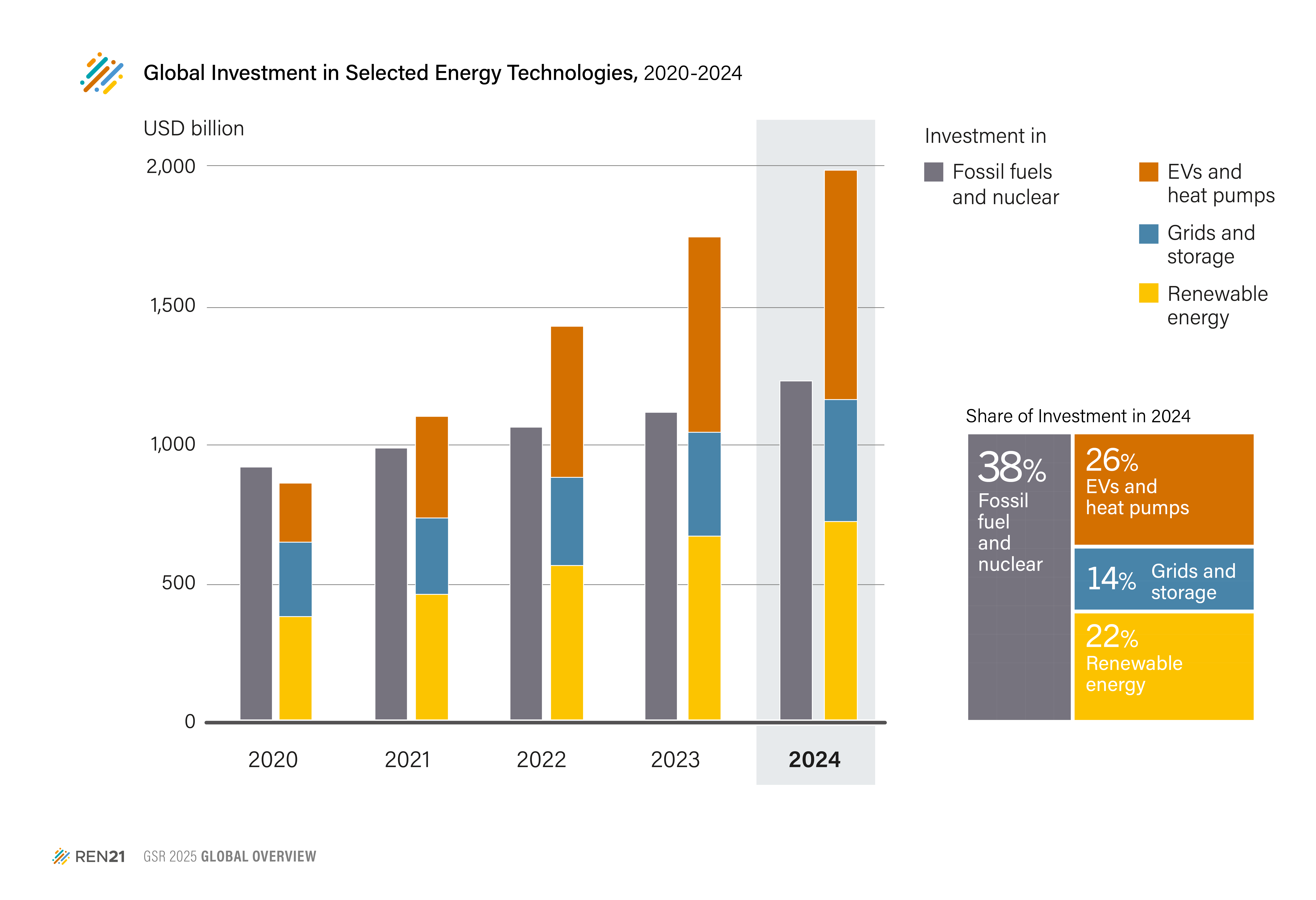 Global Investment in Selected Energy Technologies, 2020-2024

USD billion

2,000
1,500
1,000
500
0

2020
2021
2022
2023
2024

Investment in

Fossil fuels and nuclear

EVs and heat pumps

Grids and storage

Renewable energy

Share of Investment in 2024

38% Fossil fuel and nuclear

26% EVs and heat pumps

14% Grids and storage

22% Renewable energy

REN21 GSR 2025 GLOBAL OVERVIEW